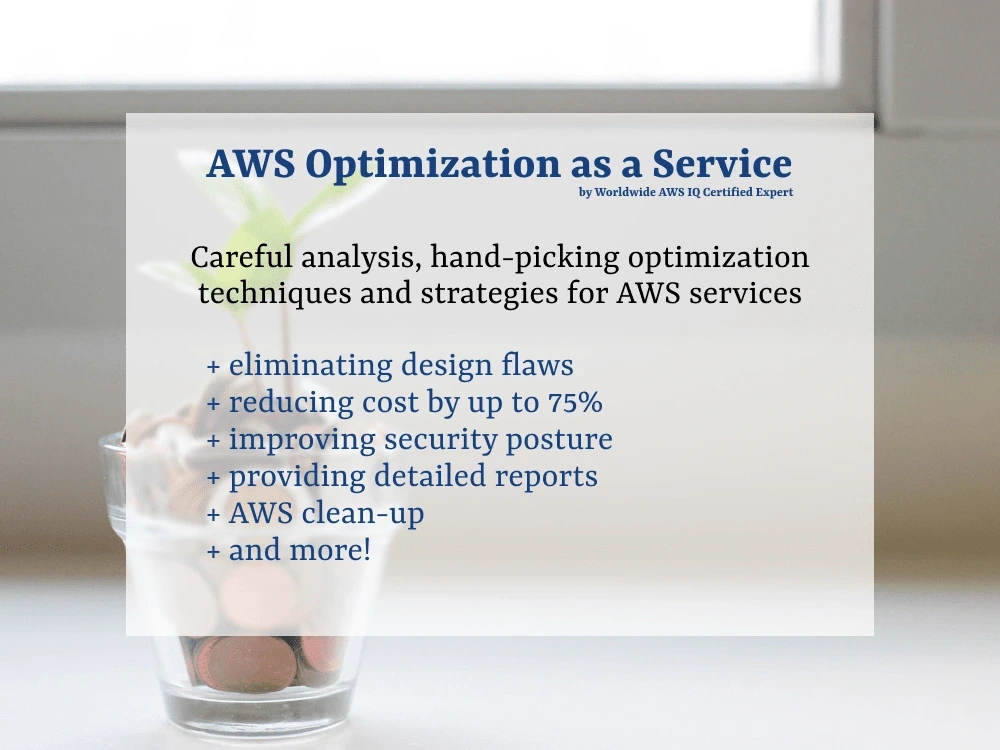 AWS Optimization as a Service
by Worldwide AWS IQ Certified Expert

Careful analysis, hand-picking optimization techniques and strategies for AWS services

+ eliminating design flaws
+ reducing cost by up to 75%
+ improving security posture
+ providing detailed reports
+ AWS clean-up
+ and more!